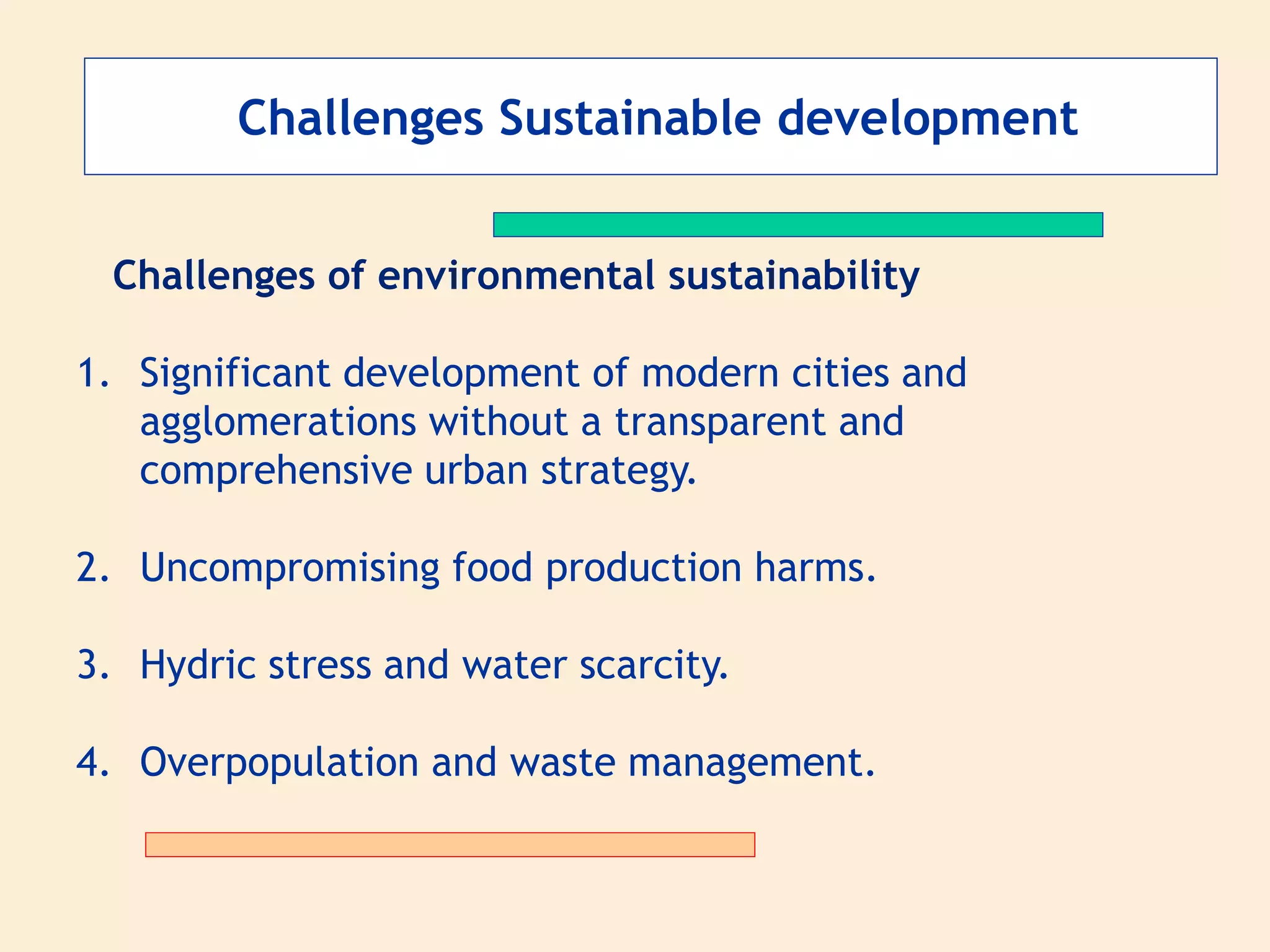 Challenges Sustainable development

Challenges of environmental sustainability

1. Significant development of modern cities and agglomerations without a transparent and comprehensive urban strategy.

2. Uncompromising food production harms.

3. Hydric stress and water scarcity.

4. Overpopulation and waste management.